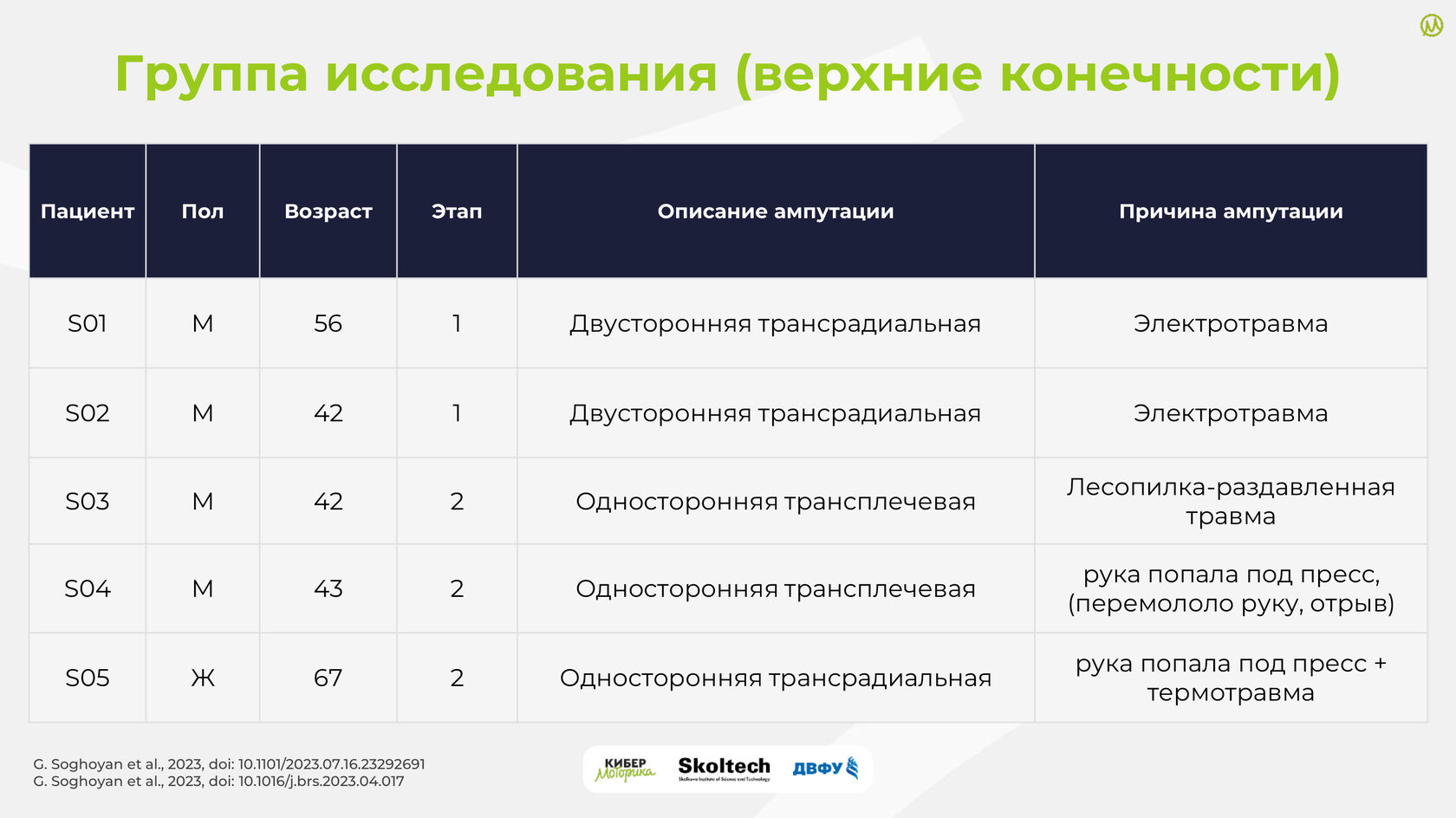 Группа исследования (верхние конечности)

| Пациент | Пол | Возраст | Этап | Описание ампутации | Причина ампутации |
|---|---|---|---|---|---|
| S01 | М | 56 | 1 | Двусторонняя трансрадиальная | Электротравма |
| S02 | М | 42 | 1 | Двусторонняя трансрадиальная | Электротравма |
| S03 | М | 42 | 2 | Односторонняя трансплечевая | Лесопилка-раздавленная травма |
| S04 | М | 43 | 2 | Односторонняя трансплечевая | рука попала под пресс, (перемололо руку, отрыв) |
| S05 | Ж | 67 | 2 | Односторонняя трансрадиальная | рука попала под пресс + термотравма |

G. Soghoyan et al., 2023, doi: 10.1101/2023.07.16.23292691
G. Soghoyan et al., 2023, doi: 10.1016/j.brs.2023.04.017

КИБЕР Моторика Skoltech Skolkovo Institute of Science and Technology ДВФУ